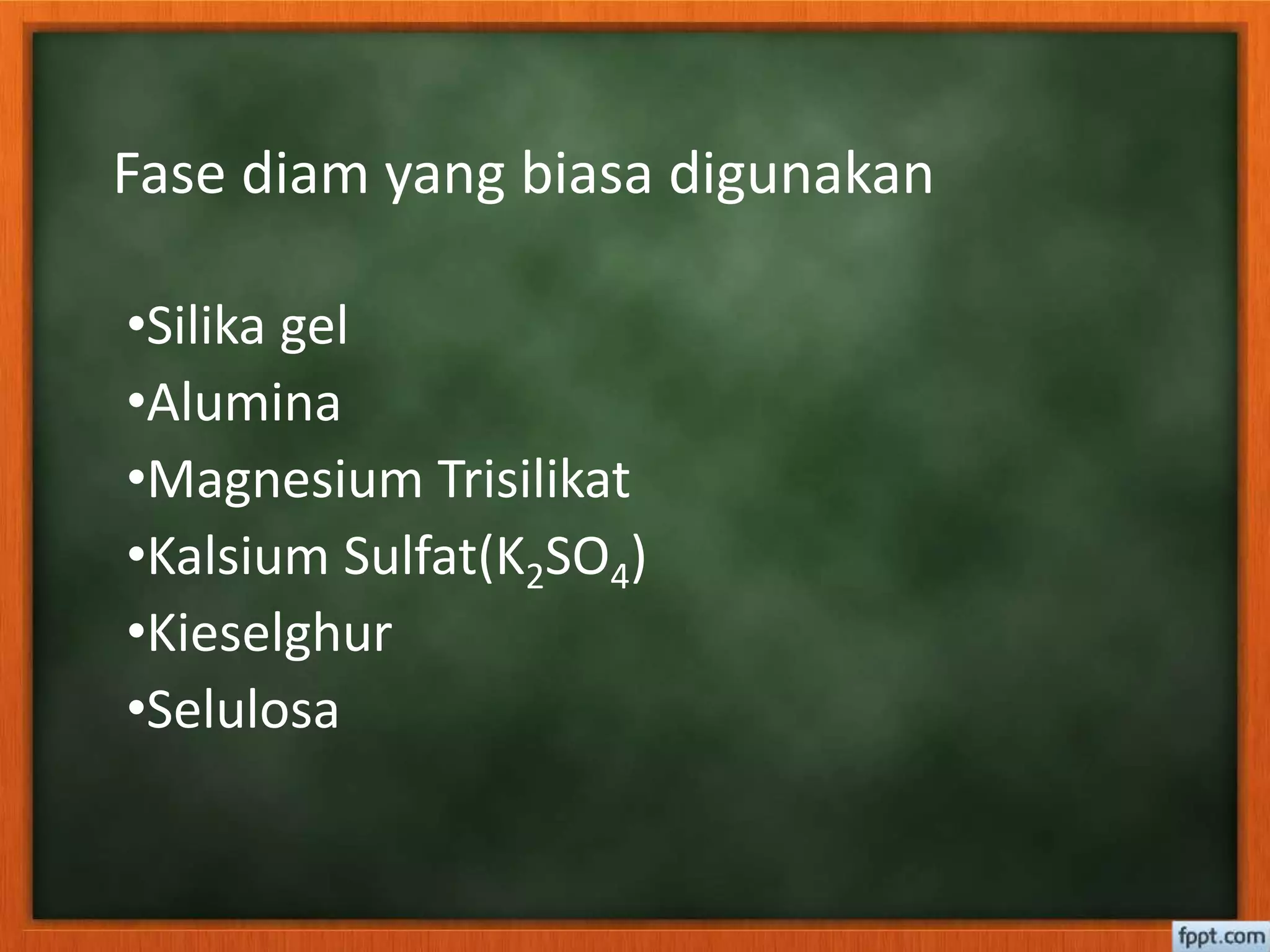 Fase diam yang biasa digunakan

•Silika gel
•Alumina
•Magnesium Trisilikat
•Kalsium Sulfat($K_2SO_4$)
•Kieselghur
•Selulosa

fppt.com